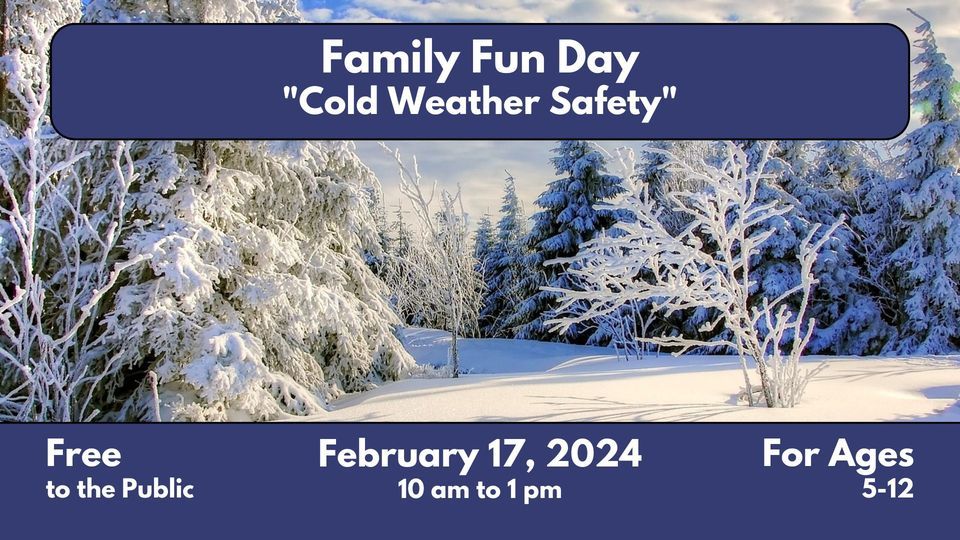 Family Fun Day
"Cold Weather Safety"

Free
to the Public

February 17, 2024
10 am to 1 pm

For Ages
5-12